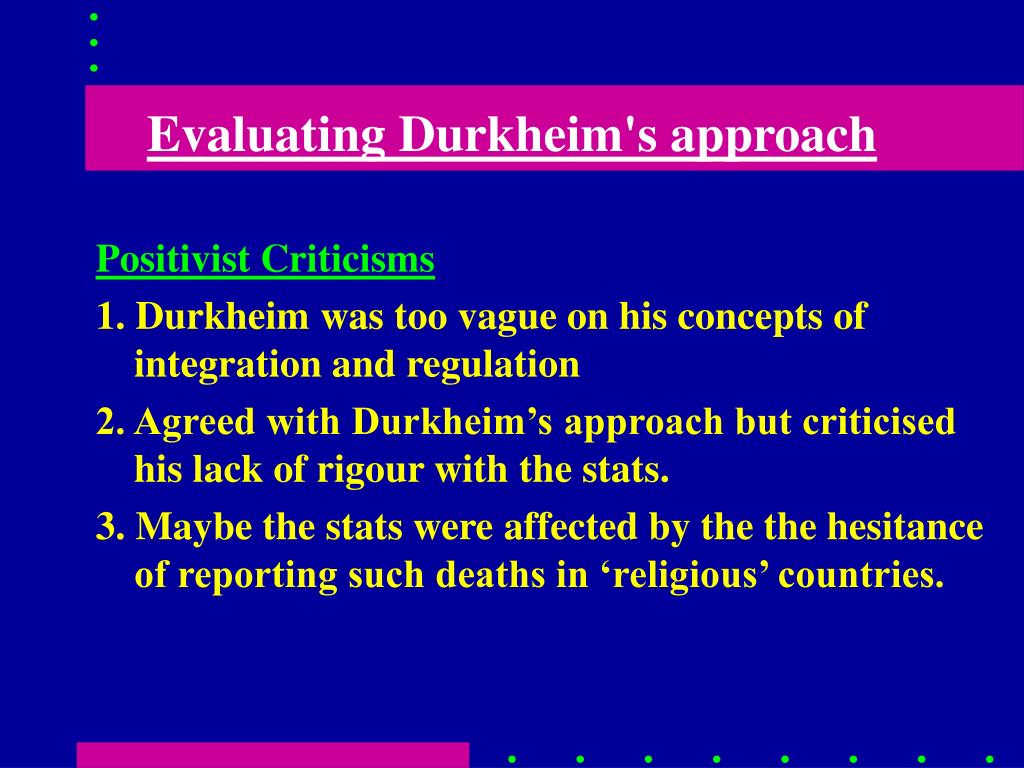 Evaluating Durkheim's approach

Positivist Criticisms

1. Durkheim was too vague on his concepts of integration and regulation

2. Agreed with Durkheim’s approach but criticised his lack of rigour with the stats.

3. Maybe the stats were affected by the the hesitance of reporting such deaths in ‘religious’ countries.